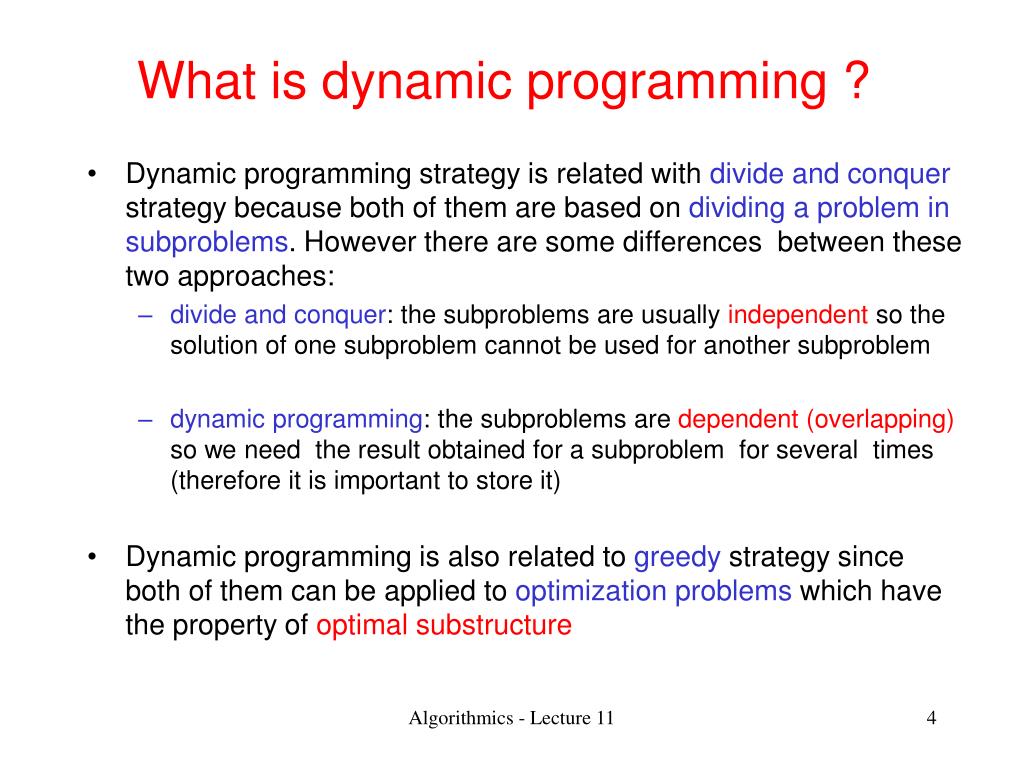 What is dynamic programming ?

• Dynamic programming strategy is related with divide and conquer strategy because both of them are based on dividing a problem in subproblems. However there are some differences between these two approaches:

– divide and conquer: the subproblems are usually independent so the solution of one subproblem cannot be used for another subproblem

– dynamic programming: the subproblems are dependent (overlapping) so we need the result obtained for a subproblem for several times (therefore it is important to store it)

• Dynamic programming is also related to greedy strategy since both of them can be applied to optimization problems which have the property of optimal substructure

Algorithmics - Lecture 11

4